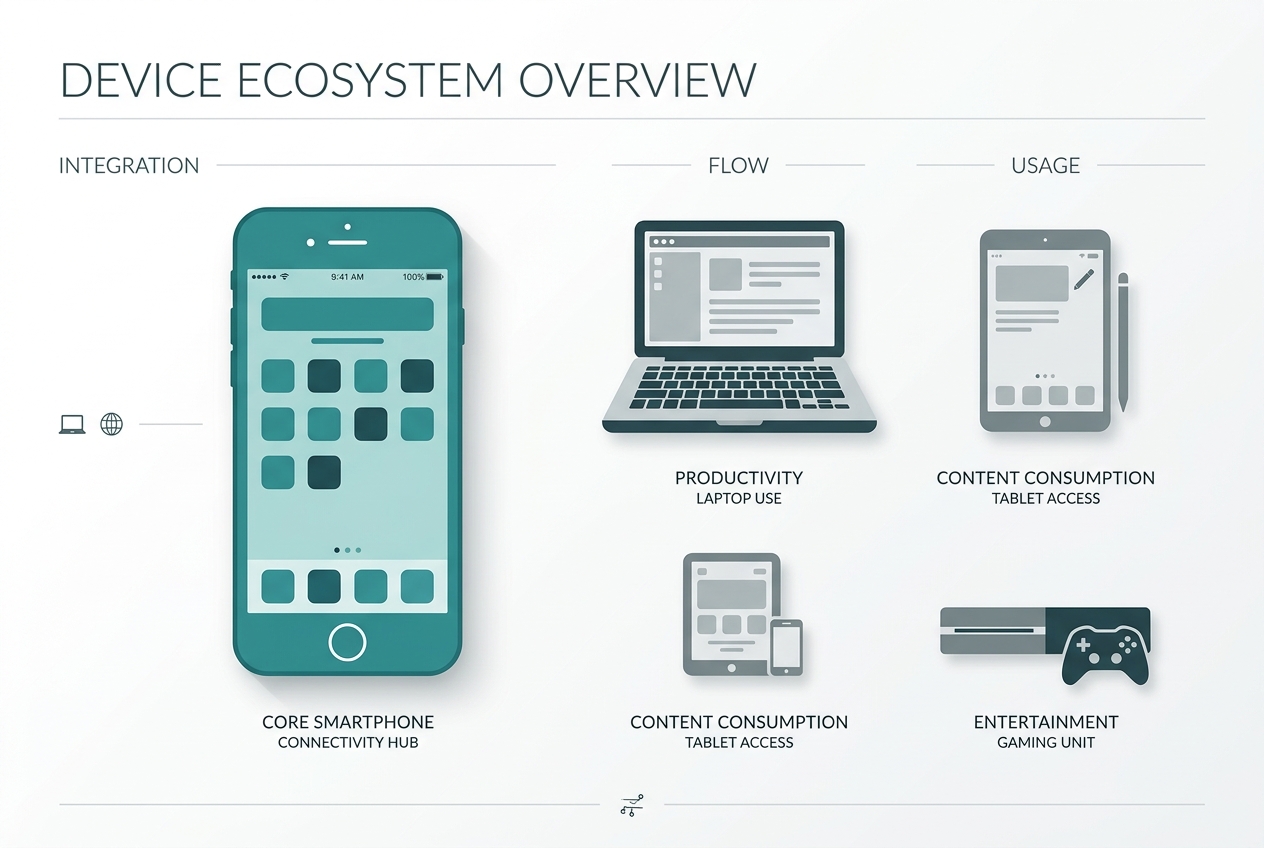 DEVICE ECOSYSTEM OVERVIEW

INTEGRATION

FLOW

USAGE

9:41 AM

100%

CORE SMARTPHONE
CONNECTIVITY HUB

PRODUCTIVITY
LAPTOP USE

CONTENT CONSUMPTION
TABLET ACCESS

CONTENT CONSUMPTION
TABLET ACCESS

ENTERTAINMENT
GAMING UNIT